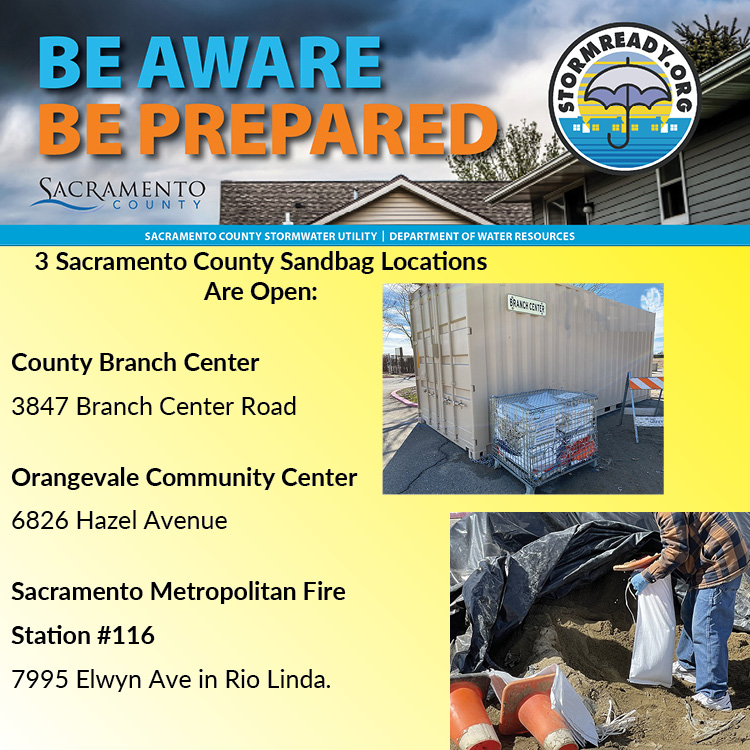 BE AWARE
BE PREPARED

STORMREADY.ORG

SACRAMENTO COUNTY

SACRAMENTO COUNTY STORMWATER UTILITY | DEPARTMENT OF WATER RESOURCES

3 Sacramento County Sandbag Locations Are Open:

BRANCH CENTER

County Branch Center

3847 Branch Center Road

Orangevale Community Center

6826 Hazel Avenue

Sacramento Metropolitan Fire Station #116

7995 Elwyn Ave in Rio Linda.